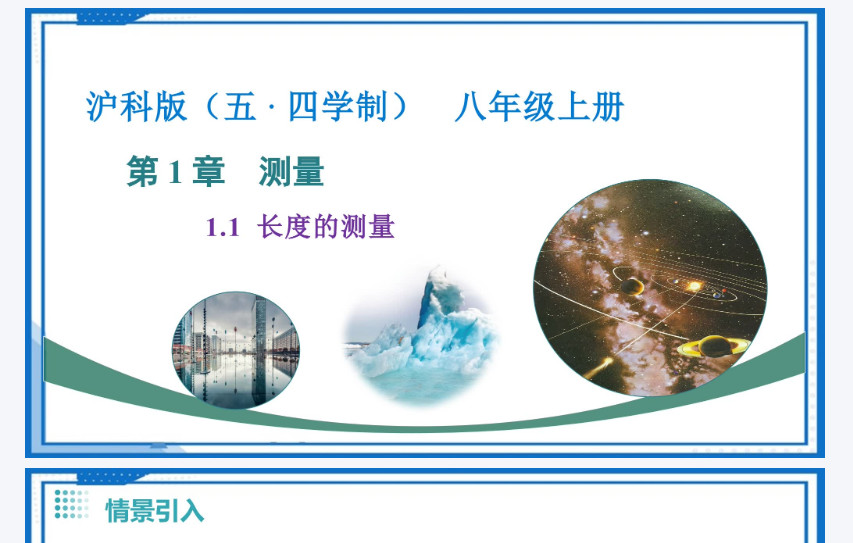 沪科版（五 · 四学制）　八年级上册

第 1 章　测量

1.1 长度的测量

情景引入